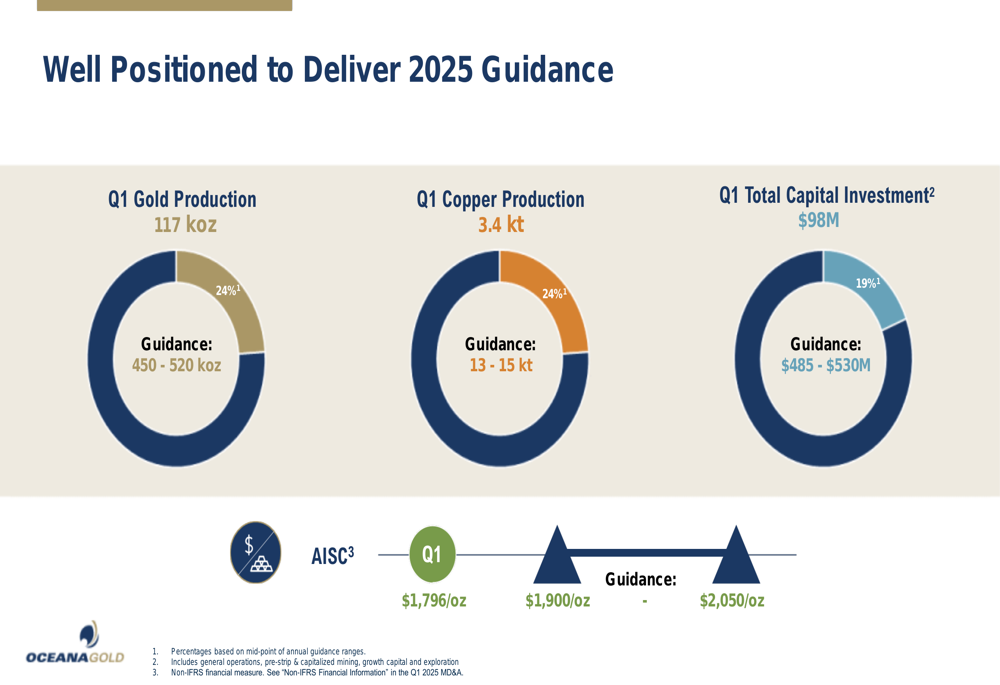 Well Positioned to Deliver 2025 Guidance

Q1 Gold Production
117 koz

24%$^1$

Guidance:
450 - 520 koz

Q1 Copper Production
3.4 kt

24%$^1$

Guidance:
13 - 15 kt

Q1 Total Capital Investment$^2$
$98M

19%$^1$

Guidance:
$485 - $530M

$

AISC$^3$

Q1

$1,796/oz

$1,900/oz

Guidance:
-

$2,050/oz

OCEANAGOLD

1. Percentages based on mid-point of annual guidance ranges.
2. Includes general operations, pre-strip & capitalized mining, growth capital and exploration
3. Non-IFRS financial measure. See "Non-IFRS Financial Information" in the Q1 2025 MD&A.